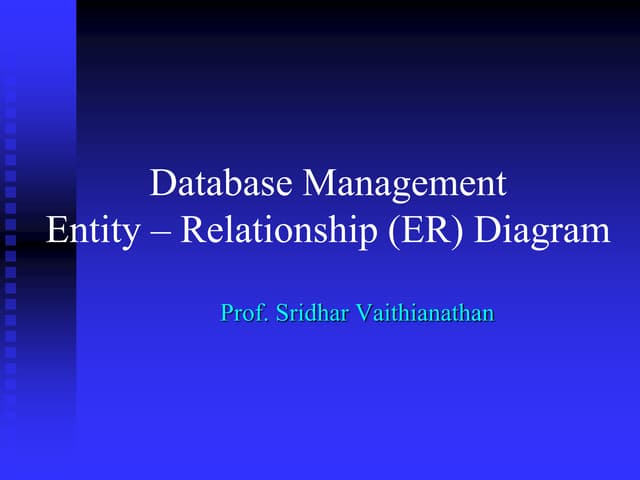 Database Management
Entity – Relationship (ER) Diagram

Prof. Sridhar Vaithianathan